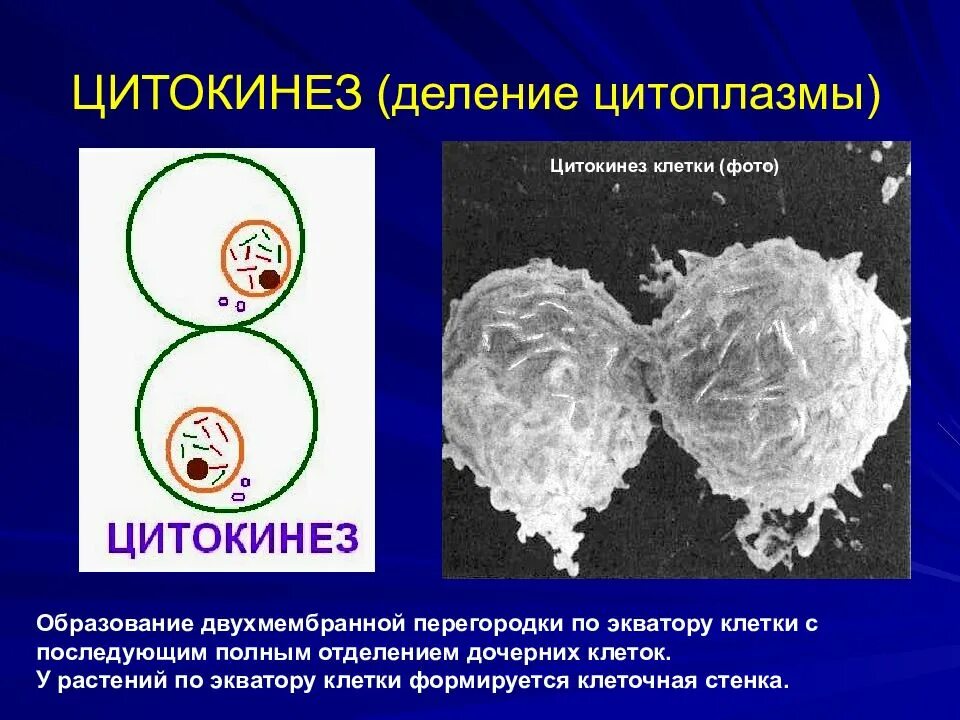 ЦИТОКИНЕЗ (деление цитоплазмы)

ЦИТОКИНЕЗ

Цитокинез клетки (фото)

Образование двухмембранной перегородки по экватору клетки с последующим полным отделением дочерних клеток.
У растений по экватору клетки формируется клеточная стенка.